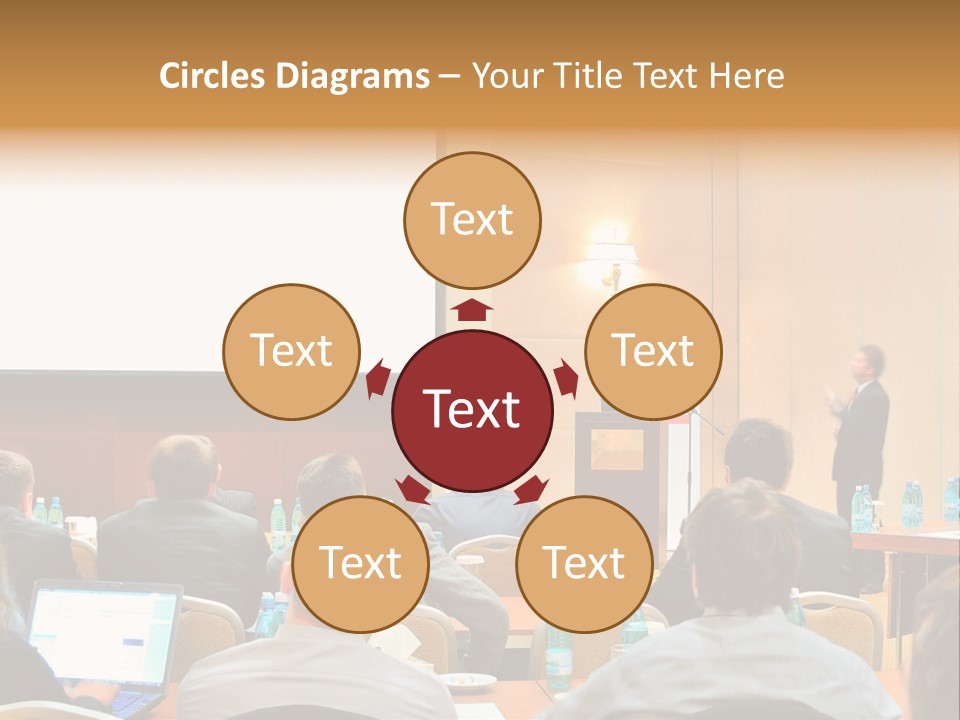 Circles Diagrams – Your Title Text Here

Text

Text

Text

Text

Text

Text